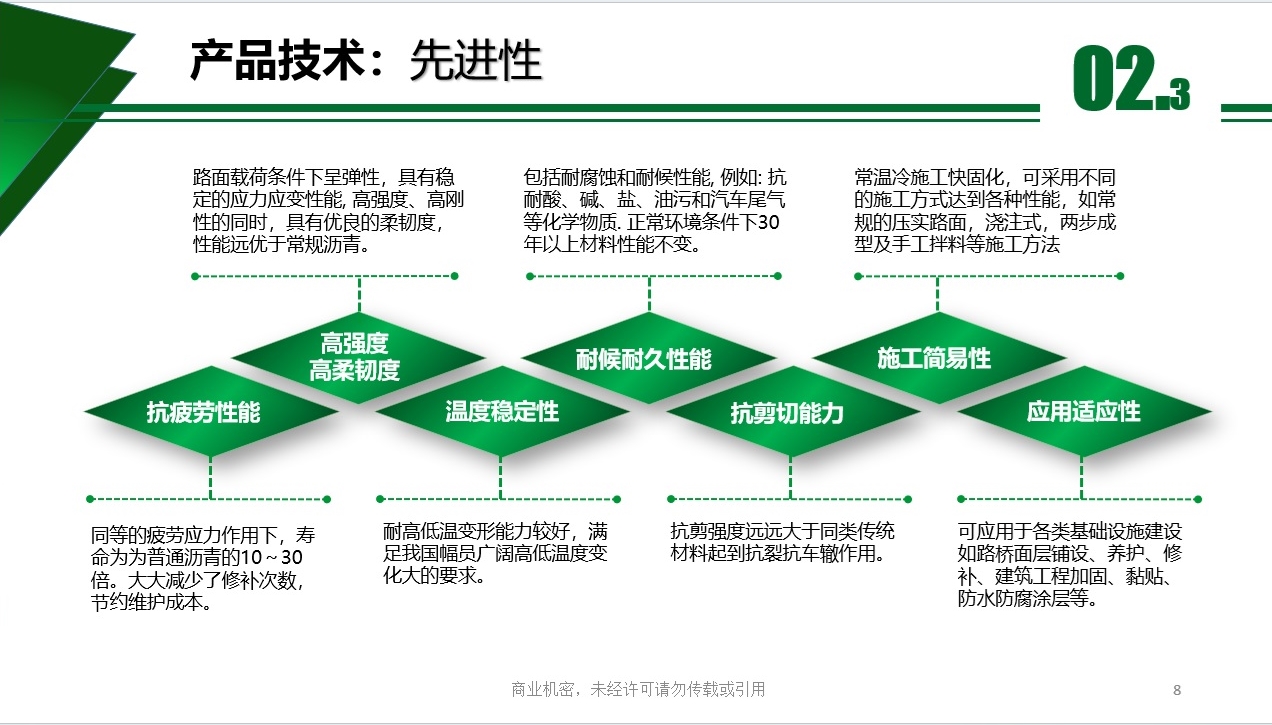 产品技术：先进性

02.3

路面载荷条件下呈弹性，具有稳定的应力应变性能, 高强度、高刚性的同时，具有优良的柔韧度，性能远优于常规沥青。

包括耐腐蚀和耐候性能, 例如: 抗耐酸、碱、盐、油污和汽车尾气等化学物质. 正常环境条件下30年以上材料性能不变。

常温冷施工快固化，可采用不同的施工方式达到各种性能，如常规的压实路面，浇注式，两步成型及手工拌料等施工方法

高强度
高柔韧度

耐候耐久性能

施工简易性

抗疲劳性能

温度稳定性

抗剪切能力

应用适应性

同等的疲劳应力作用下，寿命为为普通沥青的10～30倍。大大减少了修补次数，节约维护成本。

耐高低温变形能力较好，满足我国幅员广阔高低温度变化大的要求。

抗剪强度远远大于同类传统材料起到抗裂抗车辙作用。

可应用于各类基础设施建设如路桥面层铺设、养护、修补、建筑工程加固、黏贴、防水防腐涂层等。

商业机密，未经许可请勿传载或引用

8